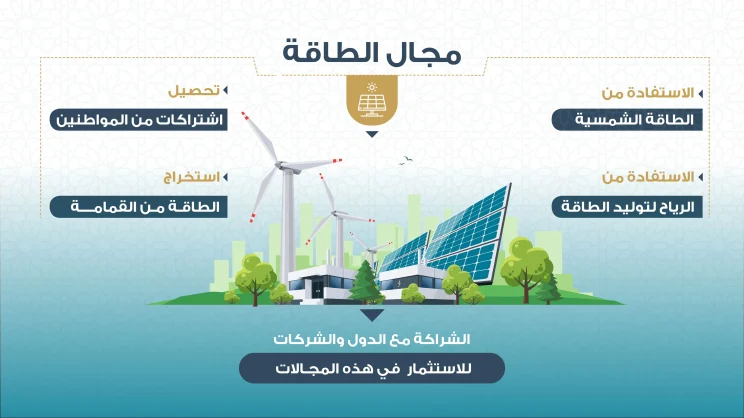 مجال الطاقة

الاستفادة من
الطاقة الشمسية

الاستفادة من
الرياح لتوليد الطاقة

تحصيل
اشتراكات من المواطنين

استخراج
الطاقة من القمامة

الشراكة مع الدول والشركات
للاستثمار في هذه المجالات